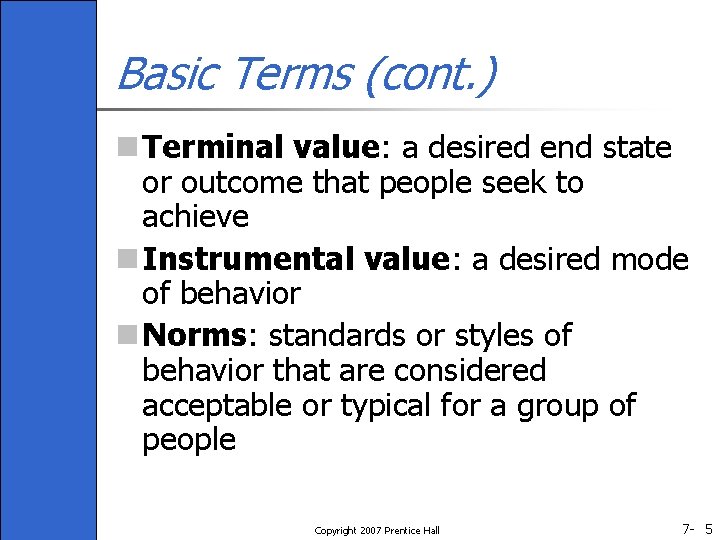 Basic Terms (cont.)

Terminal value: a desired end state or outcome that people seek to achieve

Instrumental value: a desired mode of behavior

Norms: standards or styles of behavior that are considered acceptable or typical for a group of people

Copyright 2007 Prentice Hall

7- 5